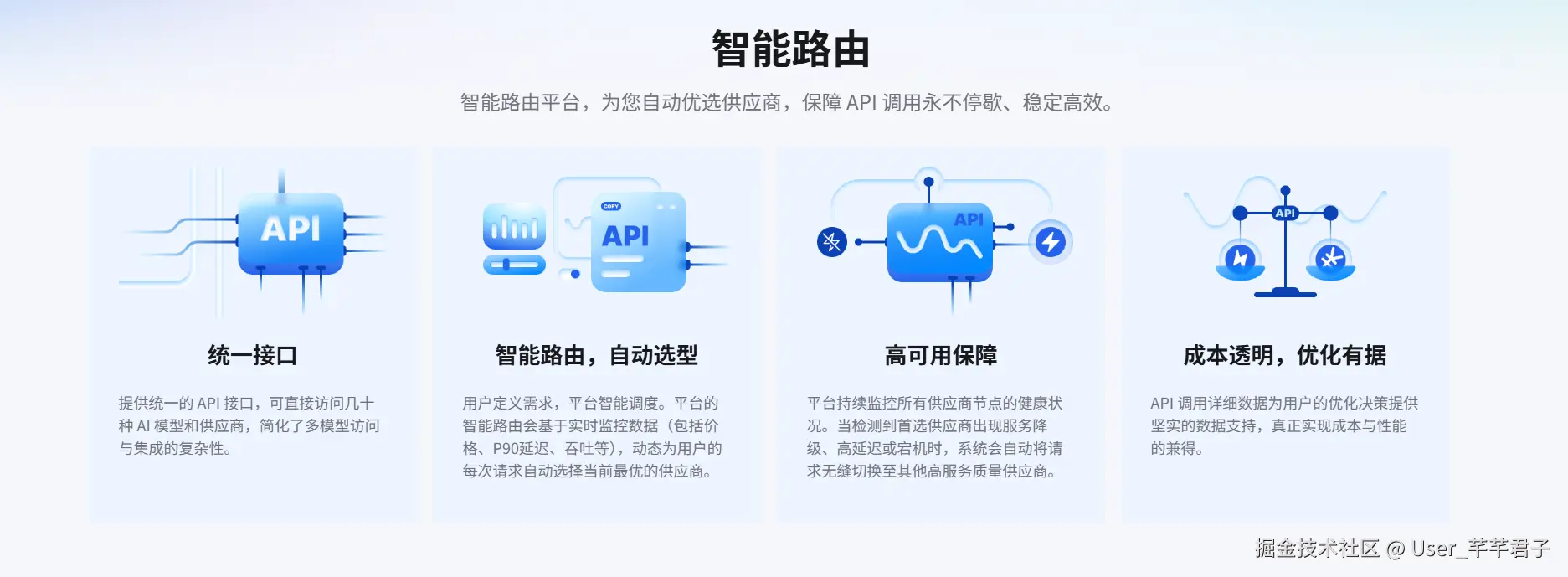 智能路由

智能路由平台，为您自动优选供应商，保障 API 调用永不停歇、稳定高效。

API

统一接口

提供统一的 API 接口，可直接访问几十种 AI 模型和供应商，简化了多模型访问与集成的复杂性。

COPY

API

智能路由，自动选型

用户定义需求，平台智能调度。平台的智能路由会基于实时监控数据（包括价格、P90延迟、吞吐等），动态为用户的每次请求自动选择当前最优的供应商。

API

高可用保障

平台持续监控所有供应商节点的健康状况。当检测到首选供应商出现服务降级、高延迟或宕机时，系统会自动将请求无缝切换至其他高服务质量供应商。

API

成本透明，优化有据

API 调用详细数据为用户的优化决策提供坚实的数据支持，真正实现成本与性能的兼得。

掘金技术社区 @ User_芊芊君子